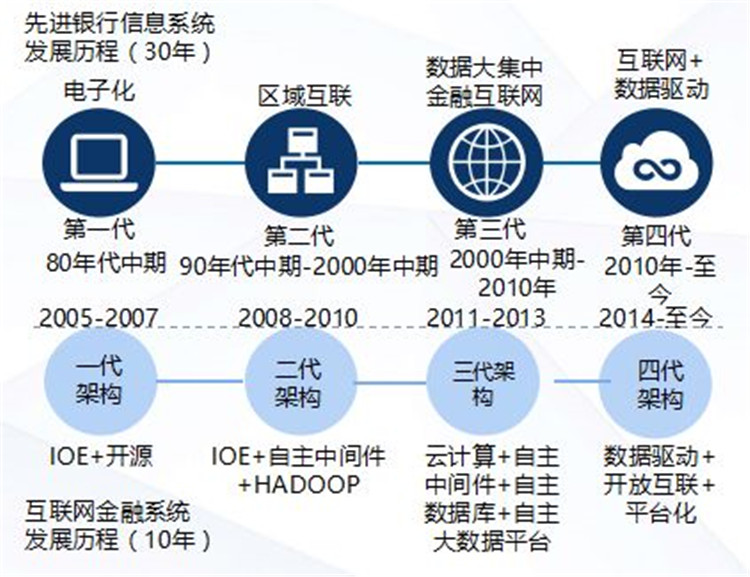 先进银行信息系统发展历程（30年）

电子化

区域互联

数据大集中
金融互联网

互联网+
数据驱动

第一代
80年代中期

第二代
90年代中期-2000年中期

第三代
2000年中期-2010年

第四代
2010年-至今

2005-2007

2008-2010

2011-2013

2014-至今

一代架构

二代架构

三代架构

四代架构

IOE+开源

IOE+自主中间件+HADOOP

云计算+自主中间件+自主数据库+自主大数据平台

数据驱动+开放互联+平台化

互联网金融系统发展历程（10年）